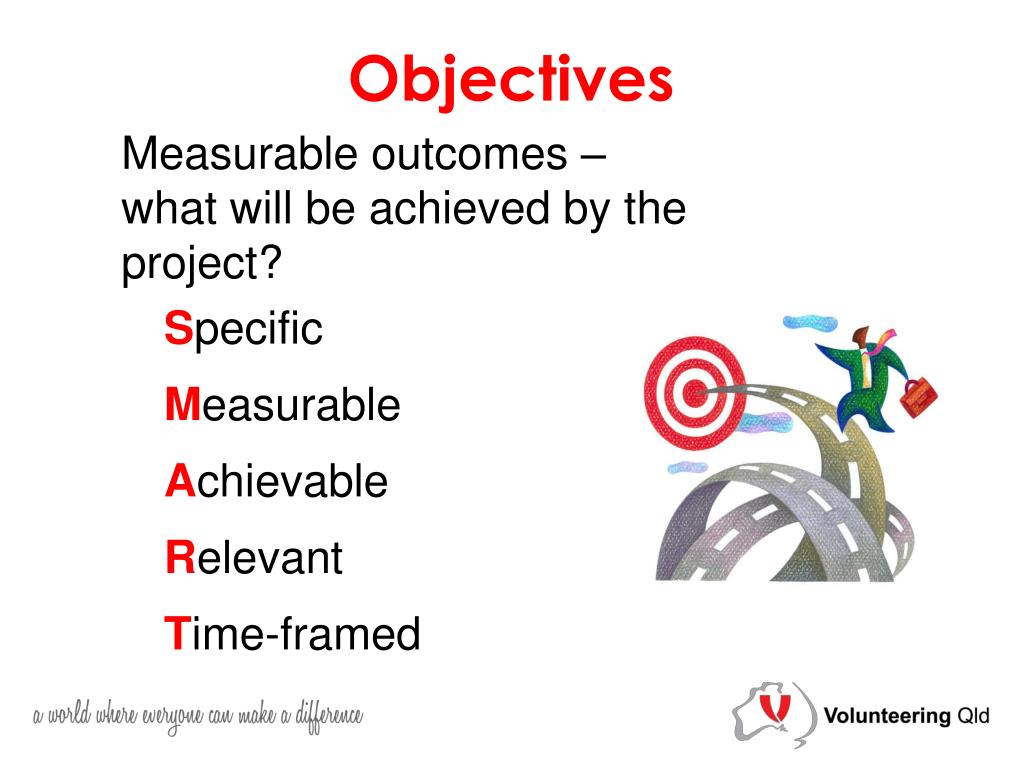 Objectives

Measurable outcomes – what will be achieved by the project?

Specific

Measurable

Achievable

Relevant

Time-framed

a world where everyone can make a difference

Volunteering Qld